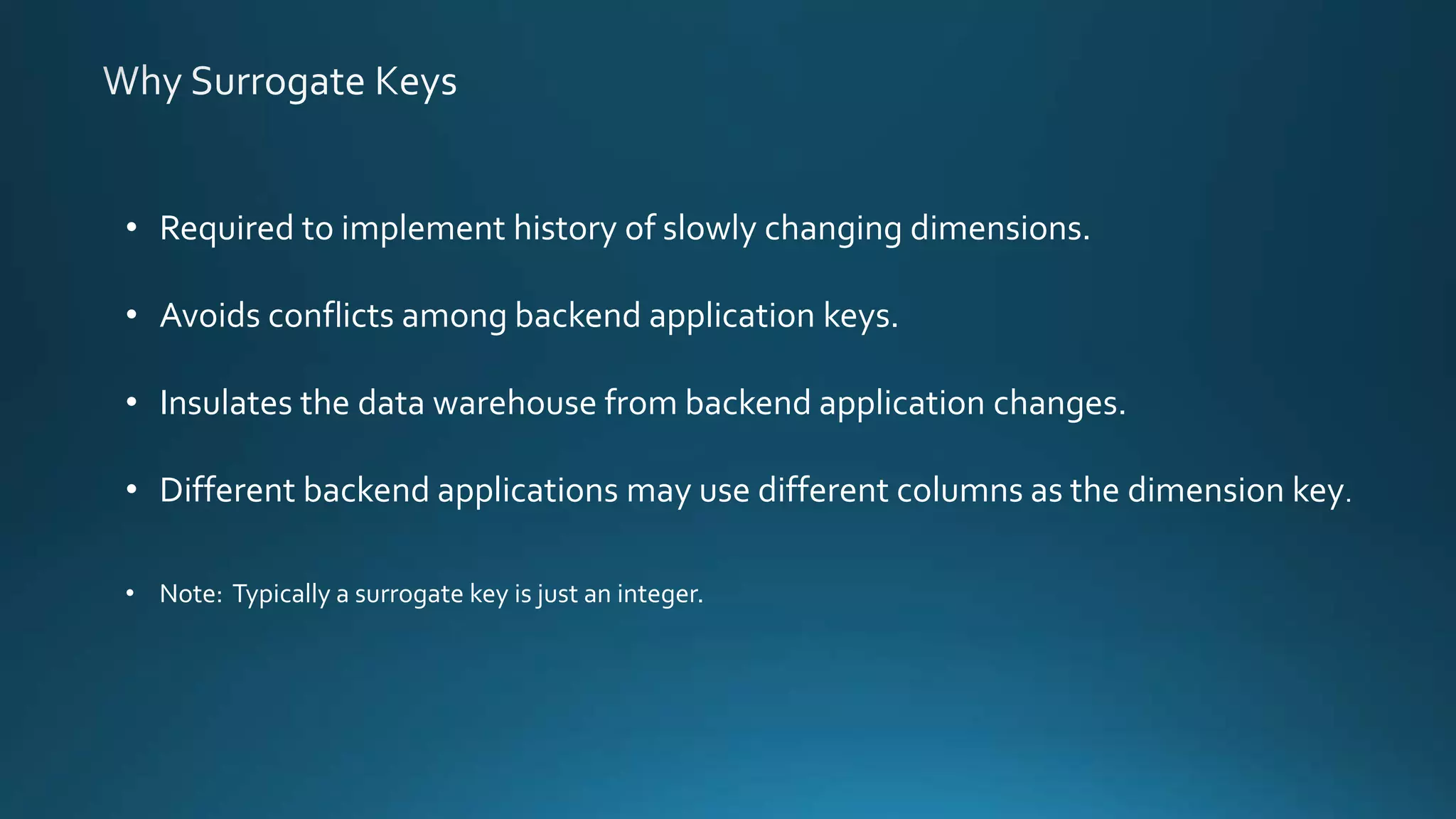 Why Surrogate Keys

• Required to implement history of slowly changing dimensions.

• Avoids conflicts among backend application keys.

• Insulates the data warehouse from backend application changes.

• Different backend applications may use different columns as the dimension key.

• Note: Typically a surrogate key is just an integer.